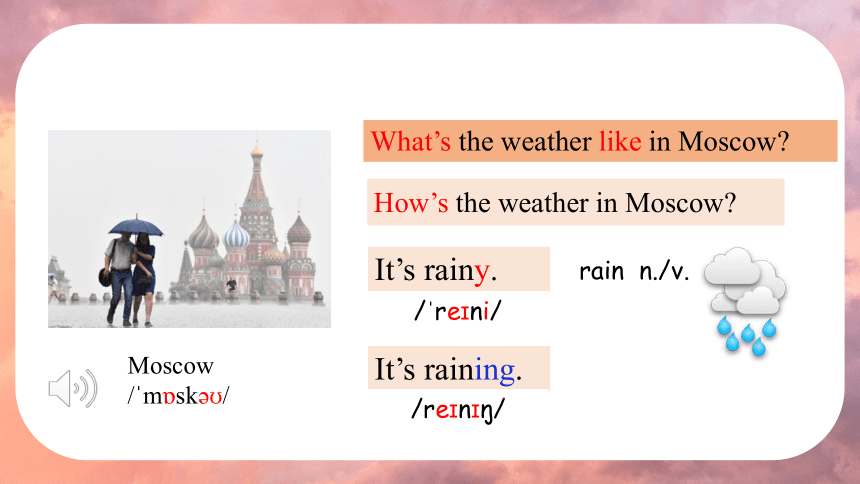 What's the weather like in Moscow?

How's the weather in Moscow?

It's rainy.

/ˈreɪni/

rain n./v.

It's raining.

/reɪnɪŋ/

Moscow

/ˈmɒskəʊ/